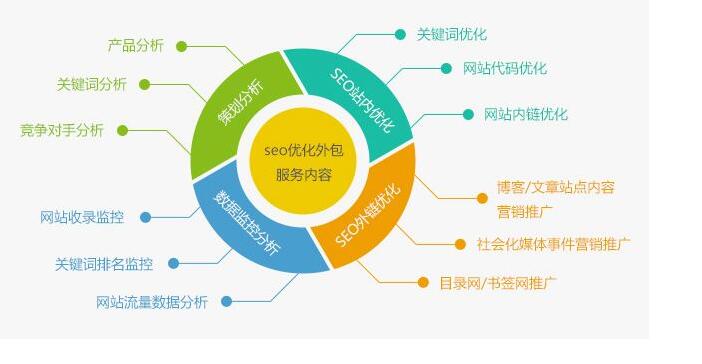 seo优化外包
服务内容

策划分析
产品分析
关键词分析
竞争对手分析

SEO站内优化
关键词优化
网站代码优化
网站内链优化

SEO外链优化
博客/文章站点内容营销推广
社会化媒体事件营销推广
目录网/书签网推广

数据监控分析
网站收录监控
关键词排名监控
网站流量数据分析